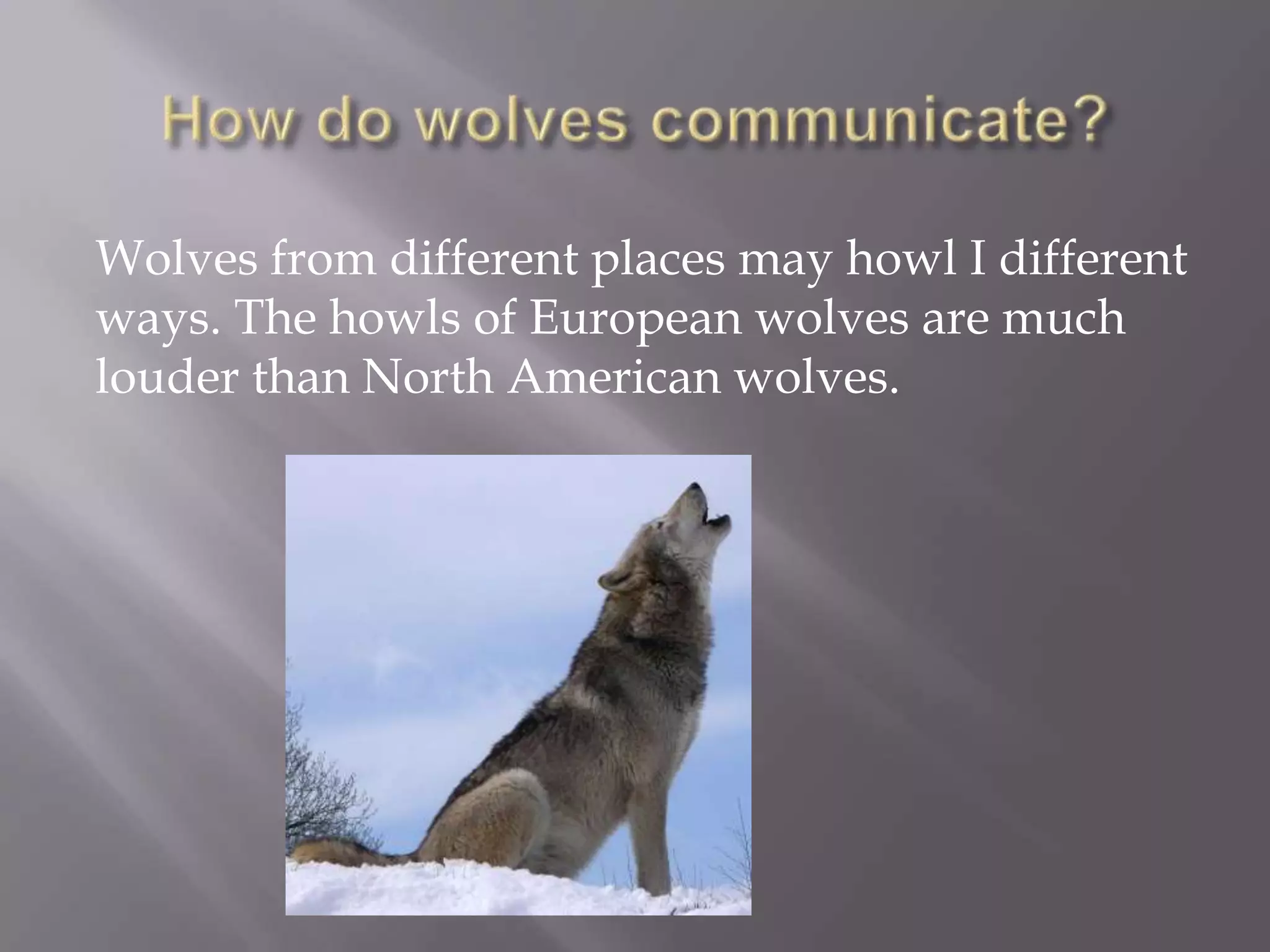 How do wolves communicate?

Wolves from different places may howl I different ways. The howls of European wolves are much louder than North American wolves.